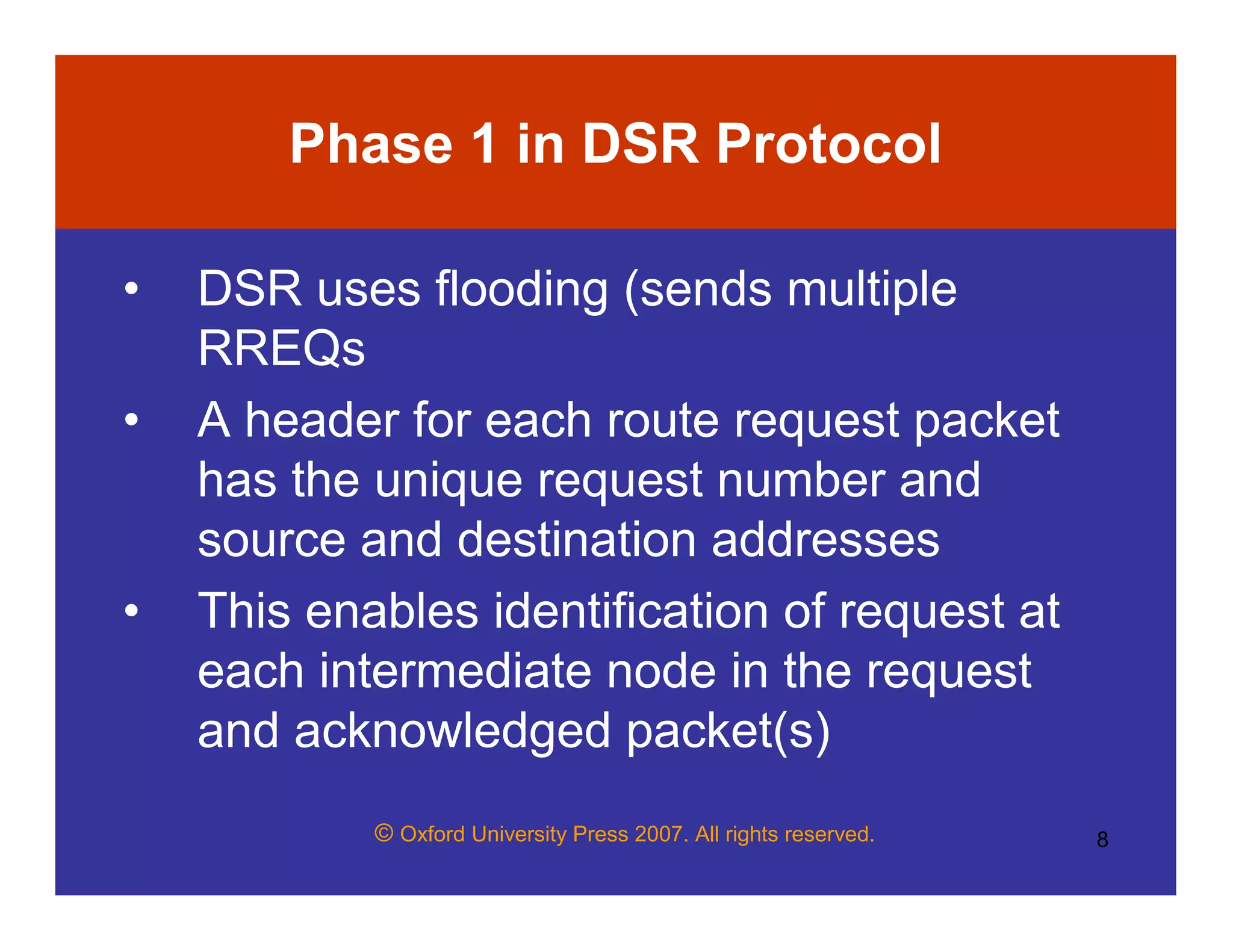 Phase 1 in DSR Protocol

• DSR uses flooding (sends multiple RREQs

• A header for each route request packet has the unique request number and source and destination addresses

• This enables identification of request at each intermediate node in the request and acknowledged packet(s)

© Oxford University Press 2007. All rights reserved.

8